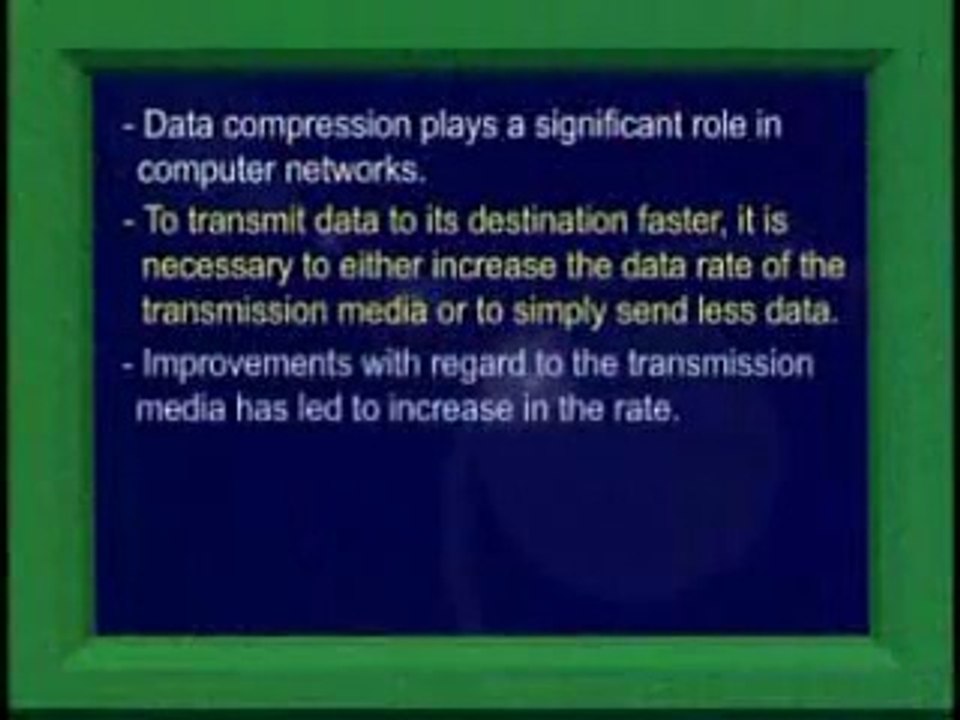 - Data compression plays a significant role in computer networks.

- To transmit data to its destination faster, it is necessary to either increase the data rate of the transmission media or to simply send less data.

- Improvements with regard to the transmission media has led to increase in the rate.